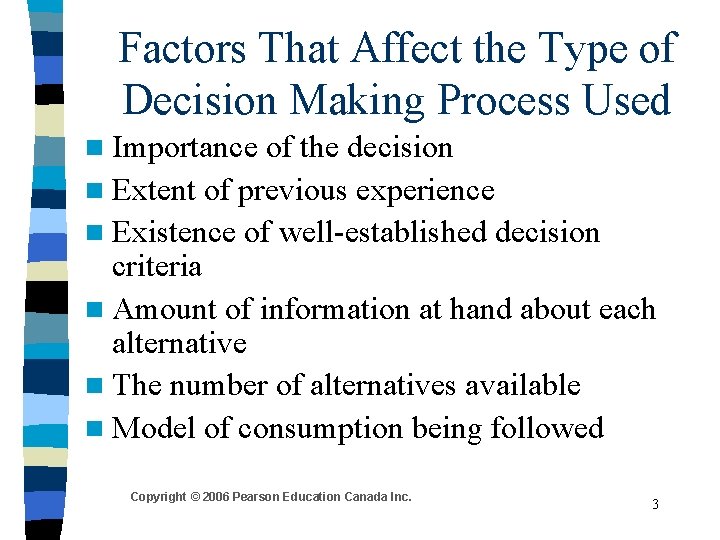 Factors That Affect the Type of Decision Making Process Used

- Importance of the decision
- Extent of previous experience
- Existence of well-established decision criteria
- Amount of information at hand about each alternative
- The number of alternatives available
- Model of consumption being followed

Copyright © 2006 Pearson Education Canada Inc.

3